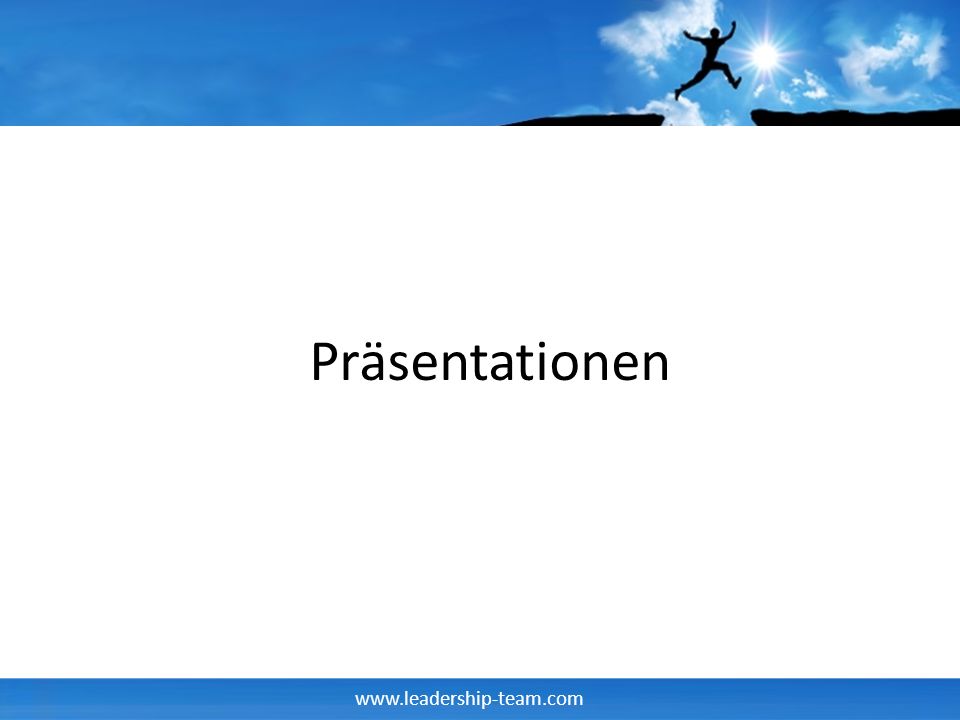 Präsentationen

www.leadership-team.com